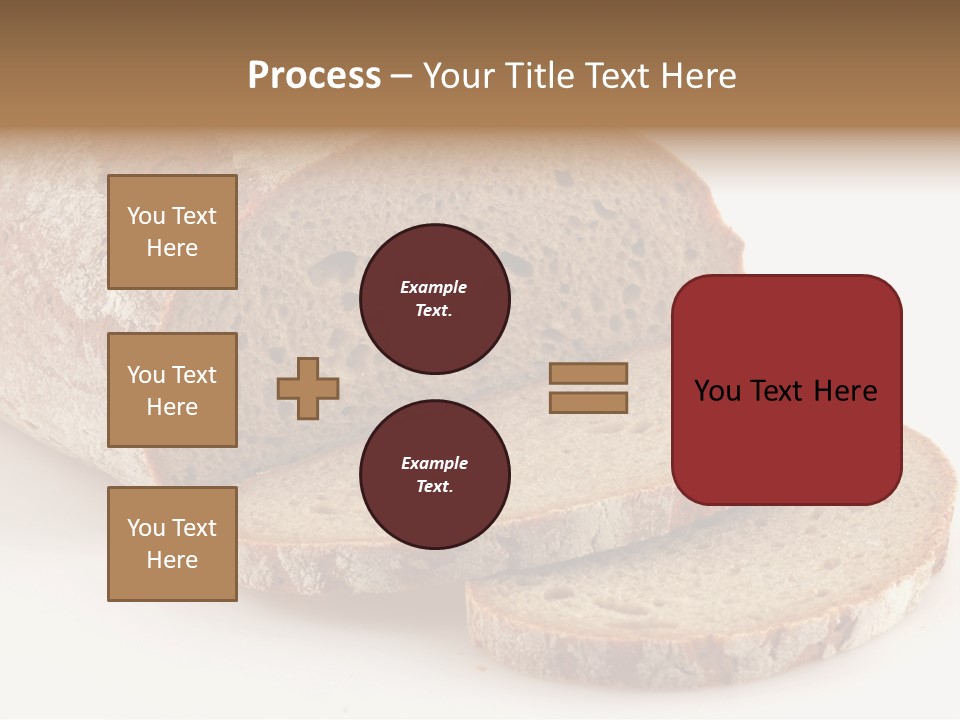 Process – Your Title Text Here

You Text Here

You Text Here

You Text Here

Example Text.

Example Text.

You Text Here